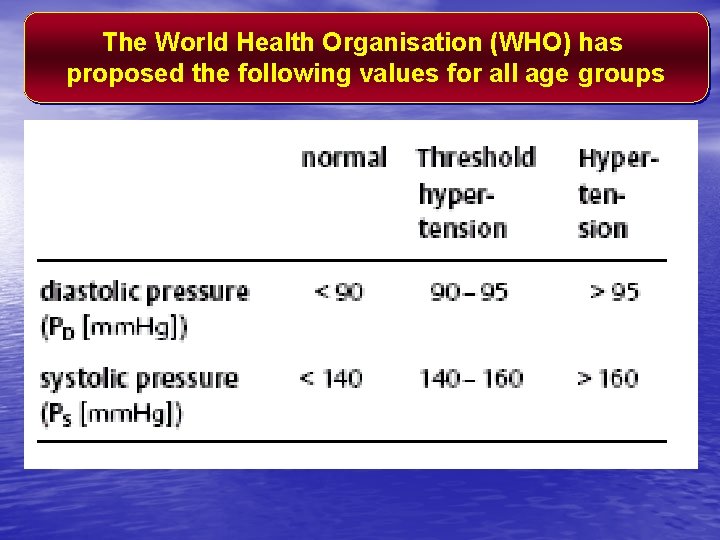 The World Health Organisation (WHO) has proposed the following values for all age groups

|  | normal | Threshold hypertension | Hypertension |
|---|---|---|---|
| diastolic pressure ($P_D$ [mmHg]) | < 90 | 90 – 95 | > 95 |
| systolic pressure ($P_S$ [mmHg]) | < 140 | 140 – 160 | > 160 |